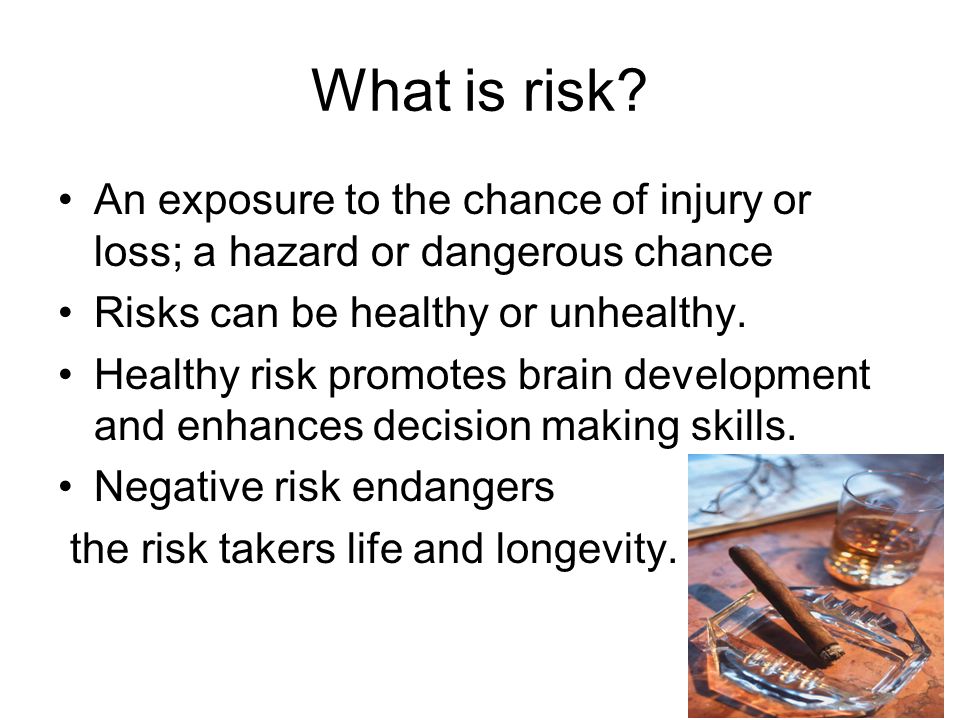 What is risk?

• An exposure to the chance of injury or loss; a hazard or dangerous chance
• Risks can be healthy or unhealthy.
• Healthy risk promotes brain development and enhances decision making skills.
• Negative risk endangers

the risk takers life and longevity.